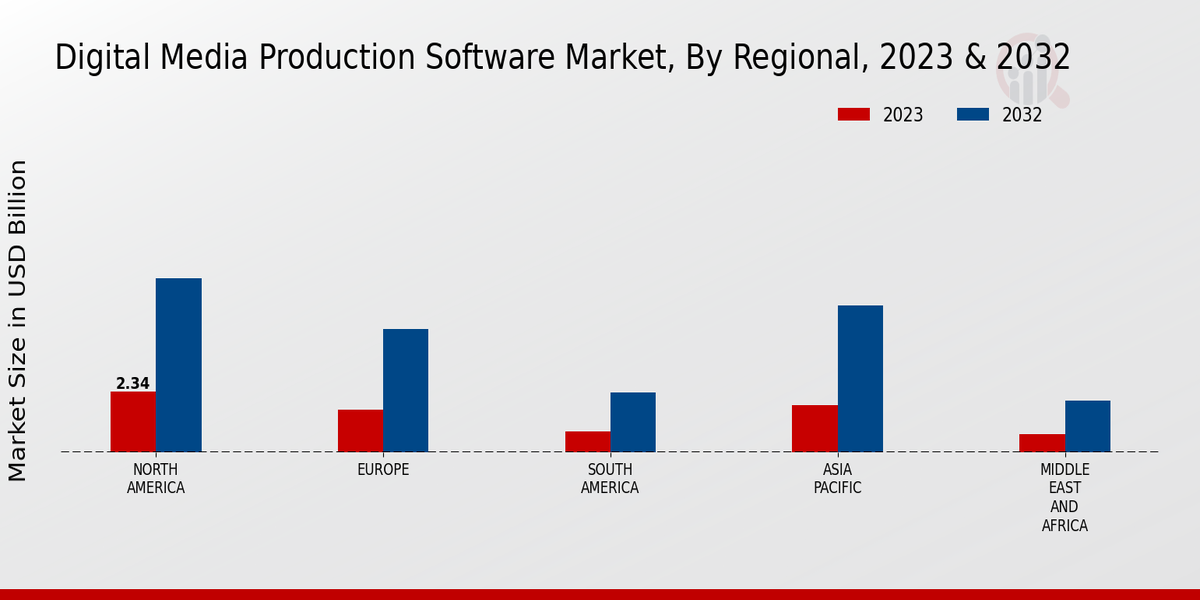 Digital Media Production Software Market, By Regional, 2023 & 2032

2023 2032

Market Size in USD Billion

2.34

NORTH AMERICA

EUROPE

SOUTH AMERICA

ASIA PACIFIC

MIDDLE EAST AND AFRICA